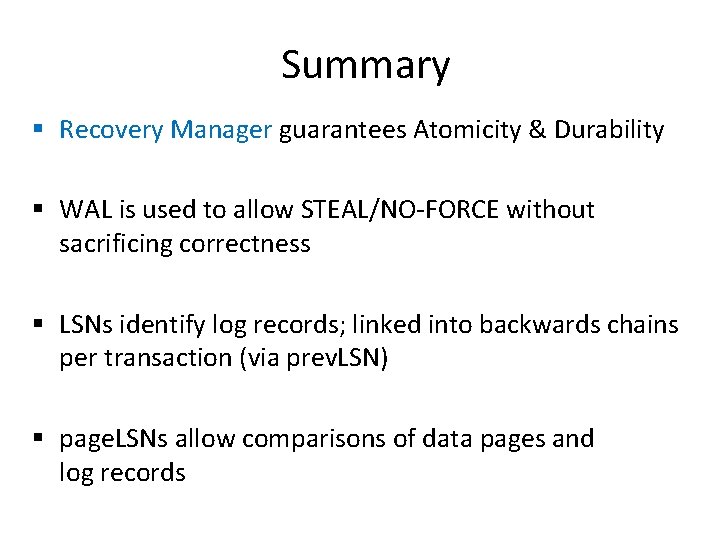 Summary

▪ Recovery Manager guarantees Atomicity & Durability

▪ WAL is used to allow STEAL/NO-FORCE without sacrificing correctness

▪ LSNs identify log records; linked into backwards chains per transaction (via prevLSN)

▪ pageLSNs allow comparisons of data pages and log records